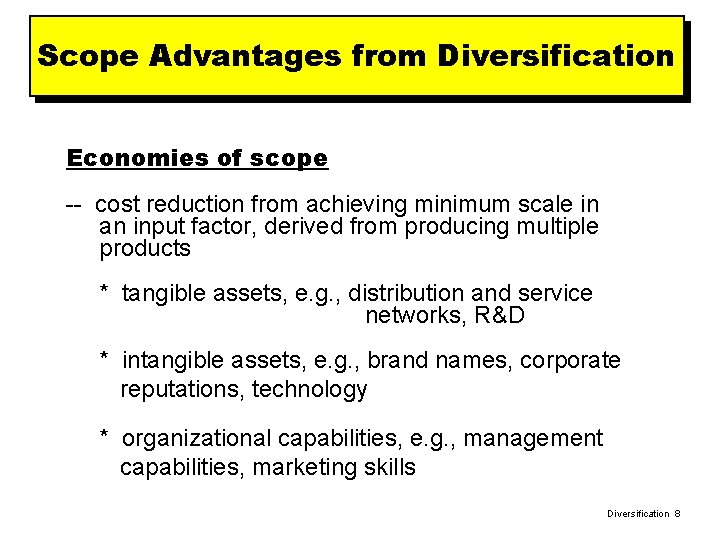 Scope Advantages from Diversification

Economies of scope

-- cost reduction from achieving minimum scale in an input factor, derived from producing multiple products

* tangible assets, e.g., distribution and service networks, R&D

* intangible assets, e.g., brand names, corporate reputations, technology

* organizational capabilities, e.g., management capabilities, marketing skills

Diversification 8